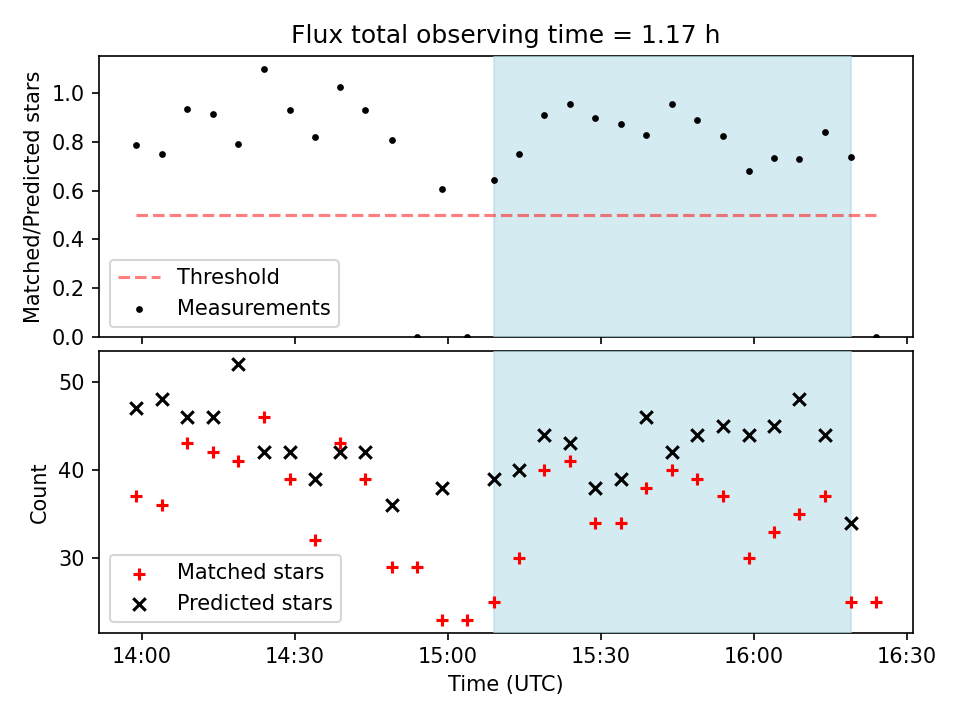 Flux total observing time = 1.17 h

Matched/Predicted stars

1.0
0.8
0.6
0.4
0.2
0.0

Threshold
Measurements

Count

50
40
30

Matched stars
Predicted stars

14:00
14:30
15:00
15:30
16:00
16:30

Time (UTC)